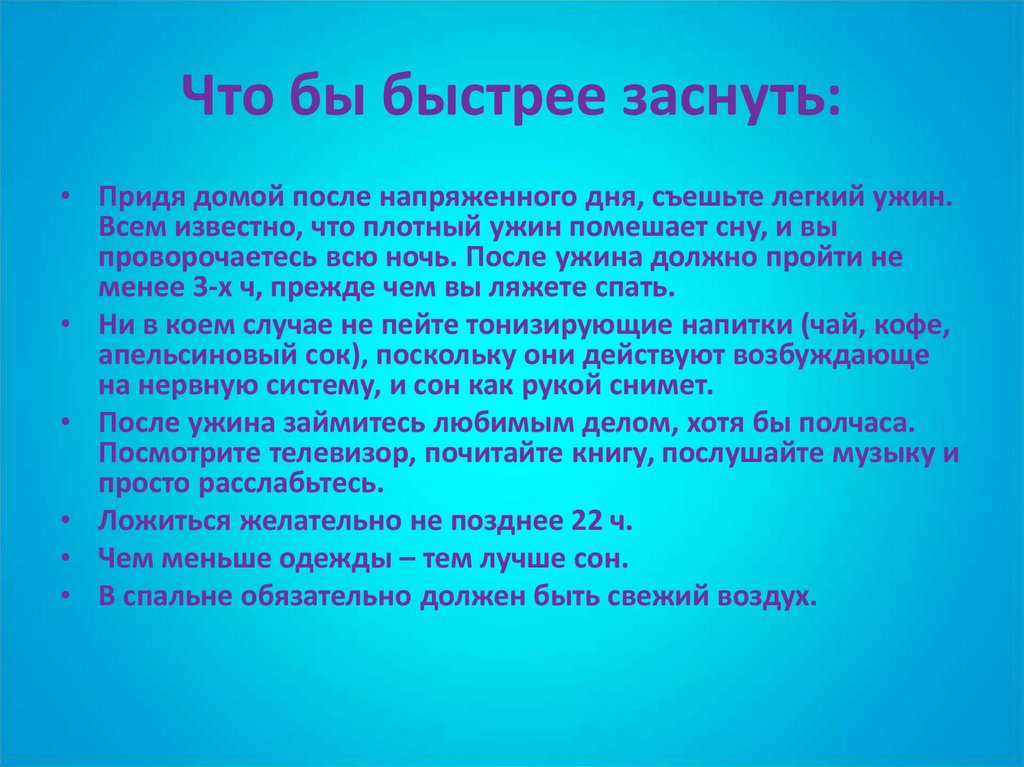 Что бы быстрее заснуть:

• Придя домой после напряженного дня, съешьте легкий ужин. Всем известно, что плотный ужин помешает сну, и вы проворочаетесь всю ночь. После ужина должно пройти не менее 3-х ч, прежде чем вы ляжете спать.
• Ни в коем случае не пейте тонизирующие напитки (чай, кофе, апельсиновый сок), поскольку они действуют возбуждающе на нервную систему, и сон как рукой снимет.
• После ужина займитесь любимым делом, хотя бы полчаса. Посмотрите телевизор, почитайте книгу, послушайте музыку и просто расслабьтесь.
• Ложиться желательно не позднее 22 ч.
• Чем меньше одежды – тем лучше сон.
• В спальне обязательно должен быть свежий воздух.